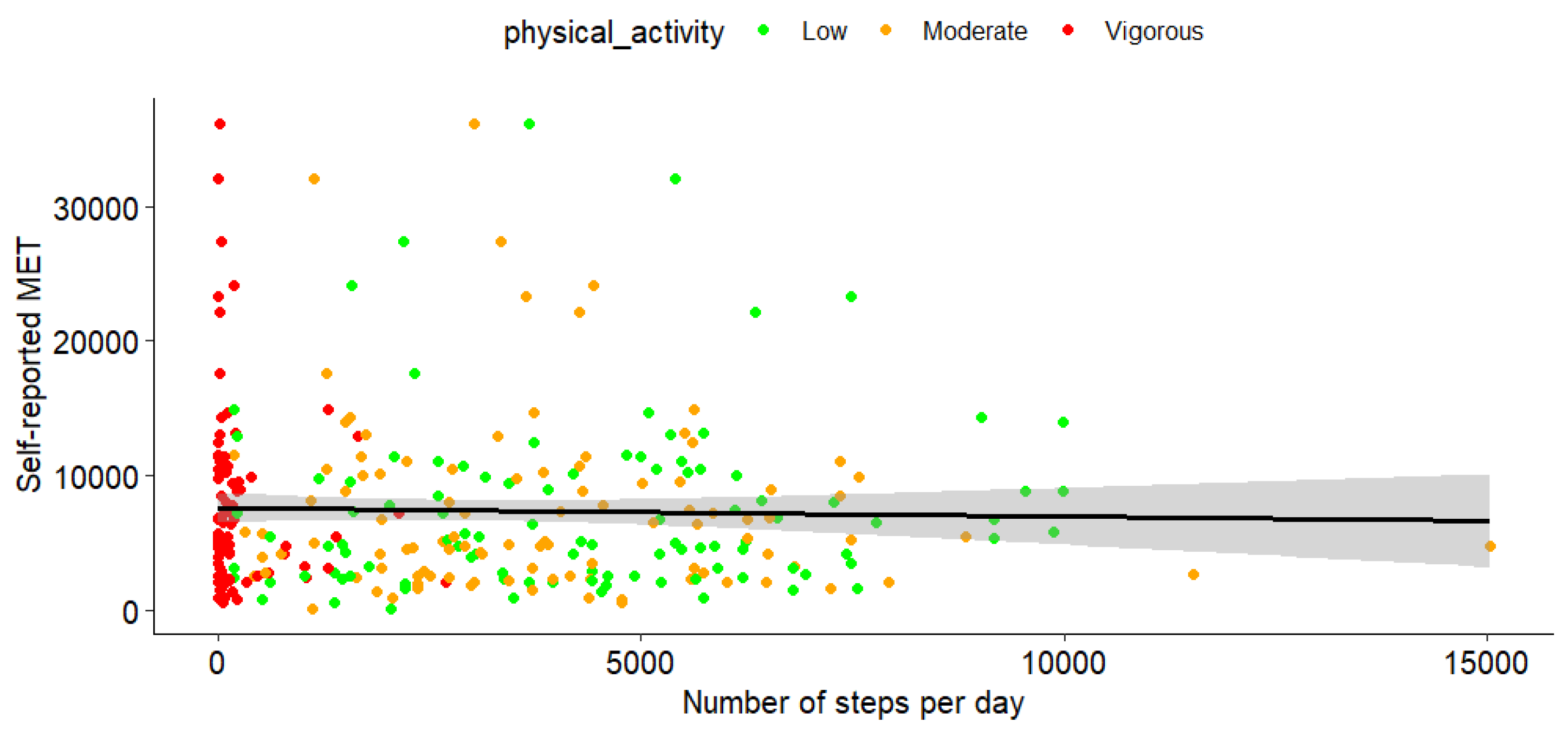 physical_activity Low Moderate Vigorous

Self-reported MET

30000
20000
10000
0

0 5000 10000 15000

Number of steps per day